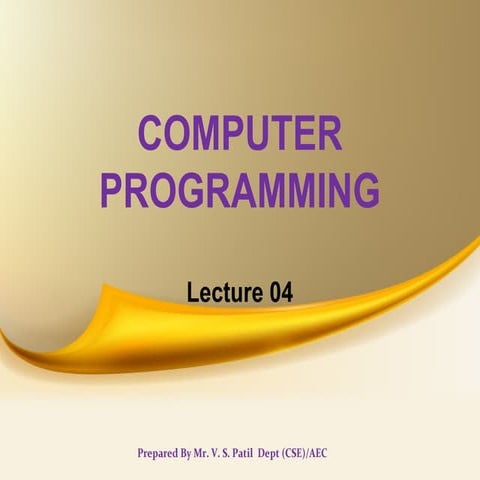 COMPUTER PROGRAMMING

Lecture 04

Prepared By Mr. V. S. Patil Dept (CSE)/AEC